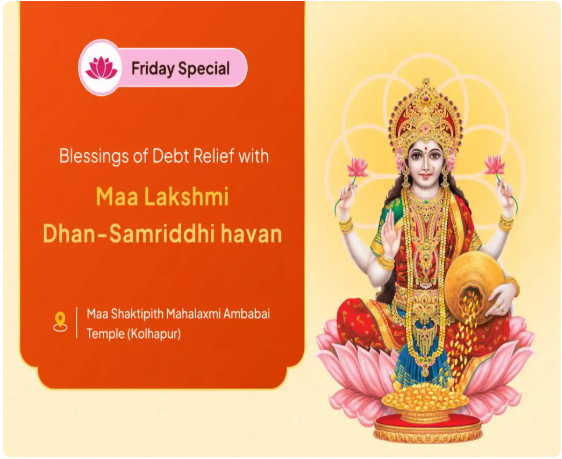 Friday Special

Blessings of Debt Relief with

Maa Lakshmi Dhan-Samriddhi havan

Maa Shaktipith Mahalaxmi Ambabai Temple (Kolhapur)